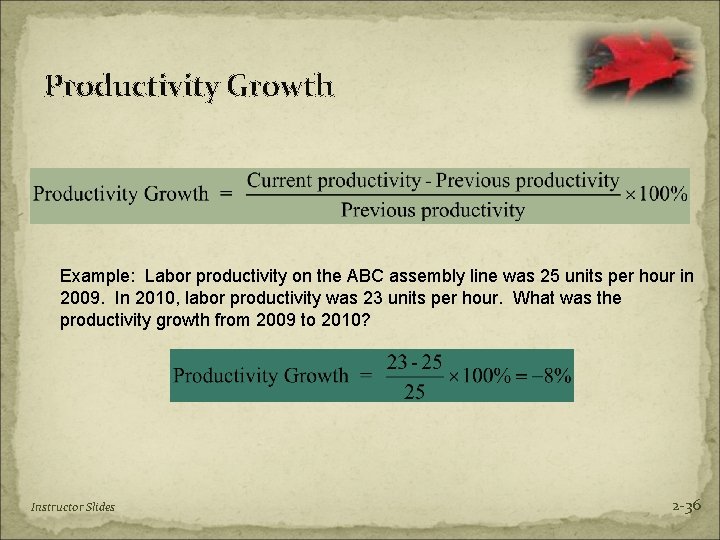 Productivity Growth

$\text{Productivity Growth} = \frac{\text{Current productivity - Previous productivity}}{\text{Previous productivity}} \times 100\%$

Example: Labor productivity on the ABC assembly line was 25 units per hour in 2009. In 2010, labor productivity was 23 units per hour. What was the productivity growth from 2009 to 2010?

$\text{Productivity Growth} = \frac{23 - 25}{25} \times 100\% = -8\%$

Instructor Slides

2-36